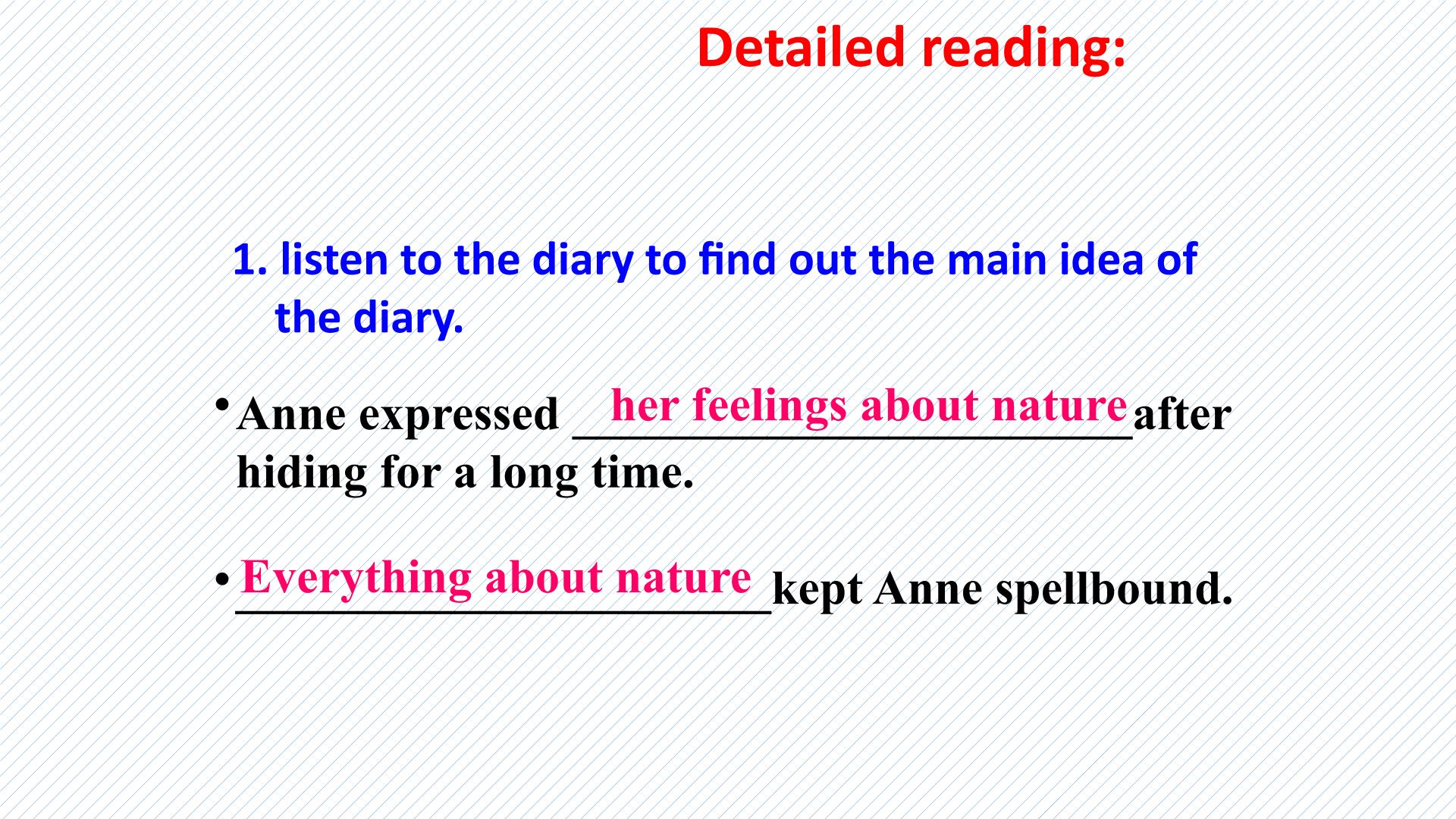 Detailed reading:

1. listen to the diary to find out the main idea of the diary.

• Anne expressed her feelings about nature after hiding for a long time.

• Everything about nature kept Anne spellbound.